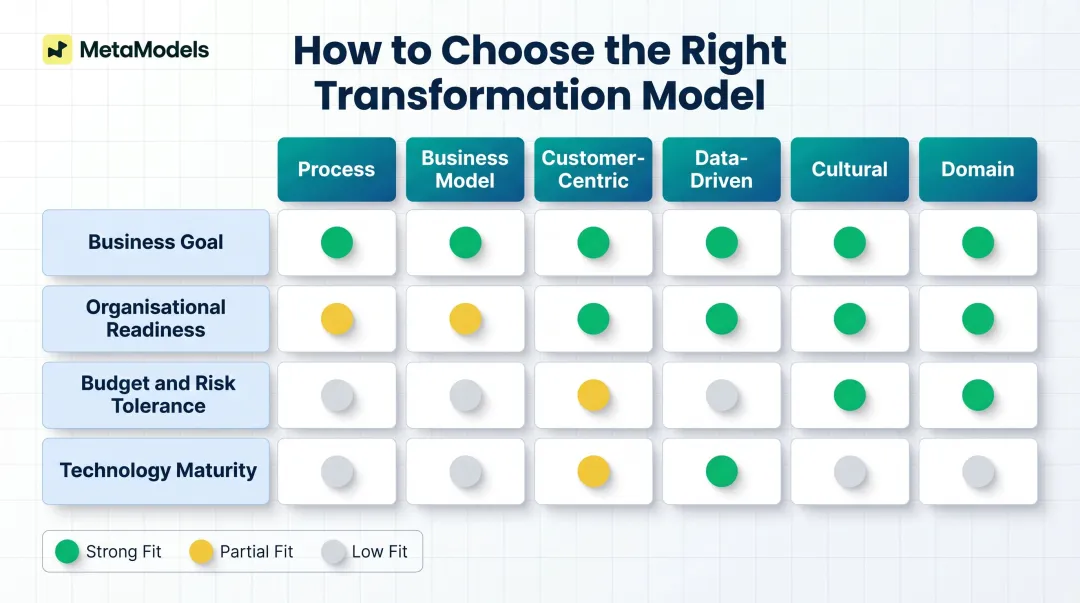 MetaModels

How to Choose the Right Transformation Model

| | Process | Business Model | Customer-Centric | Data-Driven | Cultural | Domain |
|---|---|---|---|---|---|---|
| Business Goal | | | | | | |
| Organisational Readiness | | | | | | |
| Budget and Risk Tolerance | | | | | | |
| Technology Maturity | | | | | | |

Strong Fit Partial Fit Low Fit